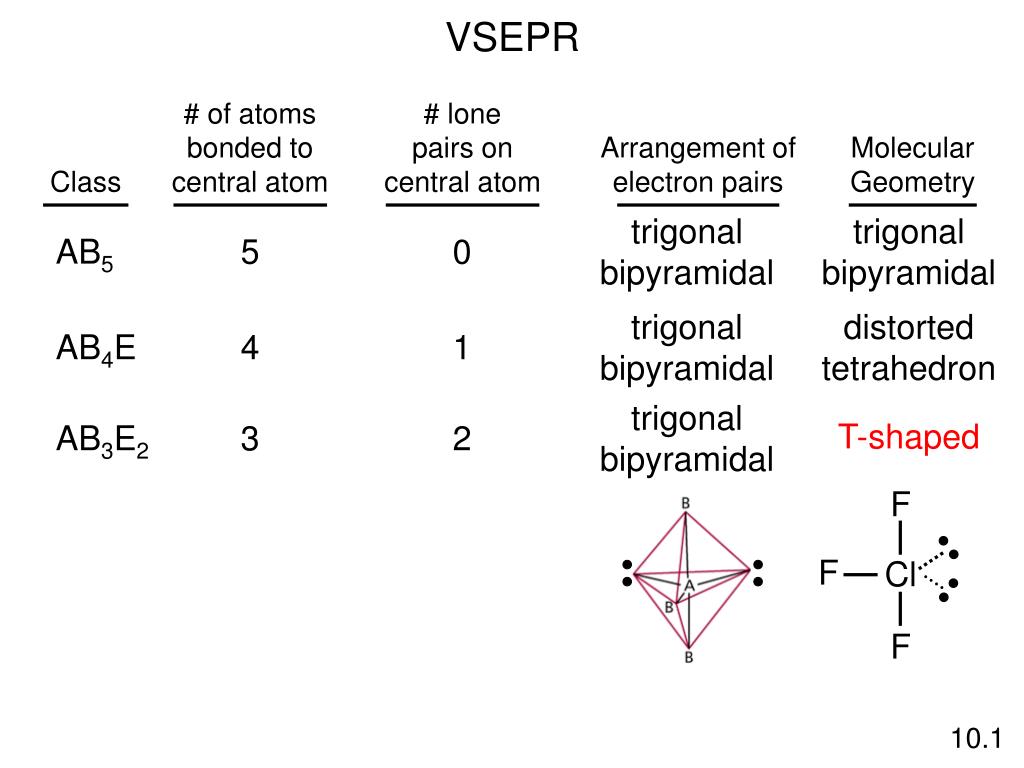 VSEPR

| Class | # of atoms bonded to central atom | # lone pairs on central atom | Arrangement of electron pairs | Molecular Geometry |
|---|---|---|---|---|
| $AB_5$ | 5 | 0 | trigonal bipyramidal | trigonal bipyramidal |
| $AB_4E$ | 4 | 1 | trigonal bipyramidal | distorted tetrahedron |
| $AB_3E_2$ | 3 | 2 | trigonal bipyramidal | T-shaped |

B
A
B
B

F
F
Cl
F

10.1